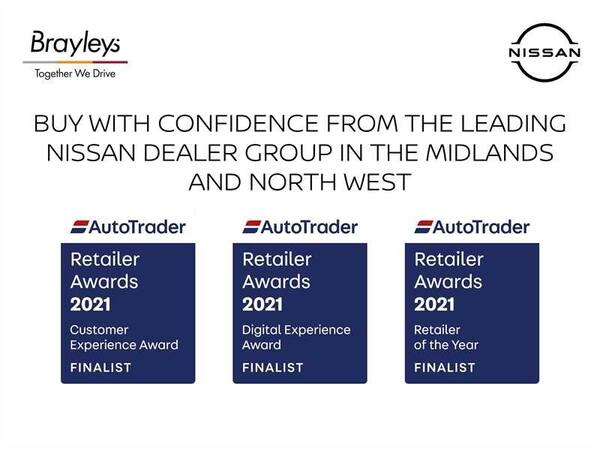 Brayleys
Together We Drive

NISSAN

BUY WITH CONFIDENCE FROM THE LEADING NISSAN DEALER GROUP IN THE MIDLANDS AND NORTH WEST

AutoTrader
Retailer
Awards
2021
Customer
Experience Award
FINALIST

AutoTrader
Retailer
Awards
2021
Digital Experience
Award
FINALIST

AutoTrader
Retailer
Awards
2021
Retailer
of the Year
FINALIST